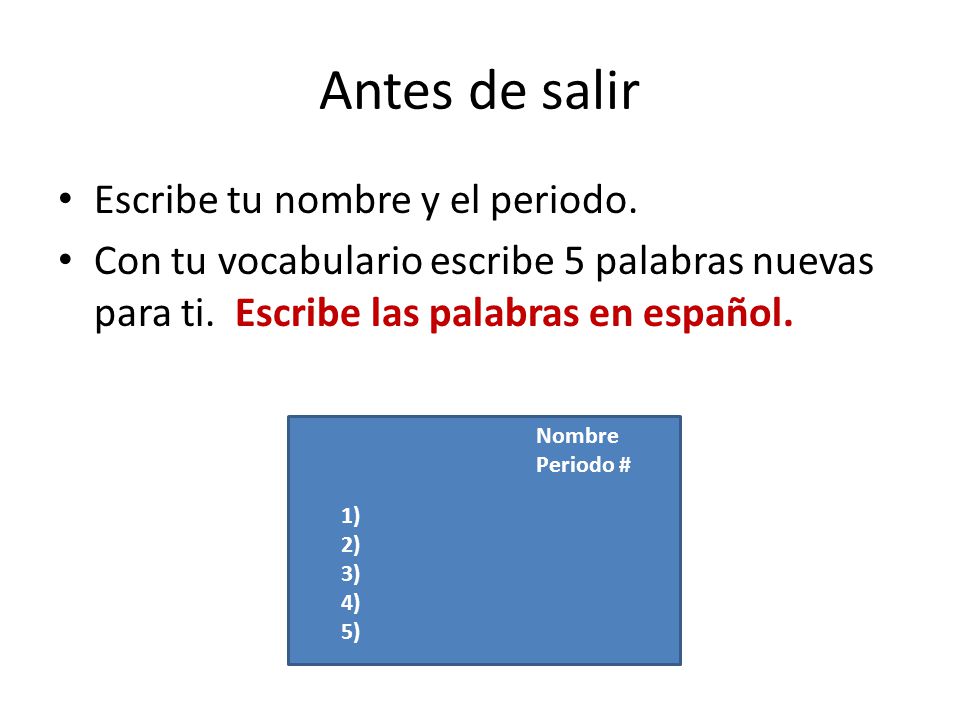 Antes de salir

• Escribe tu nombre y el periodo.
• Con tu vocabulario escribe 5 palabras nuevas para ti. Escribe las palabras en español.

Nombre
Periodo #

1)
2)
3)
4)
5)